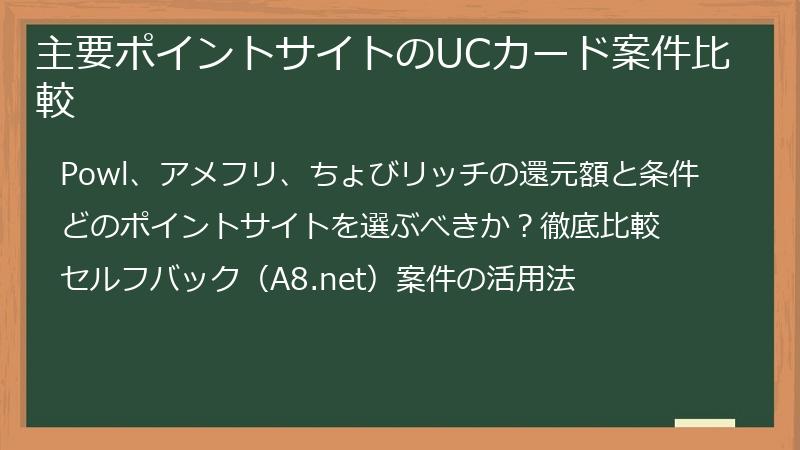 主要ポイントサイトのUCカード案件比較

Powl、アメフリ、ちょびリッチの還元額と条件

どのポイントサイトを選ぶべきか？徹底比較

セルフバック（A8.net）案件の活用法